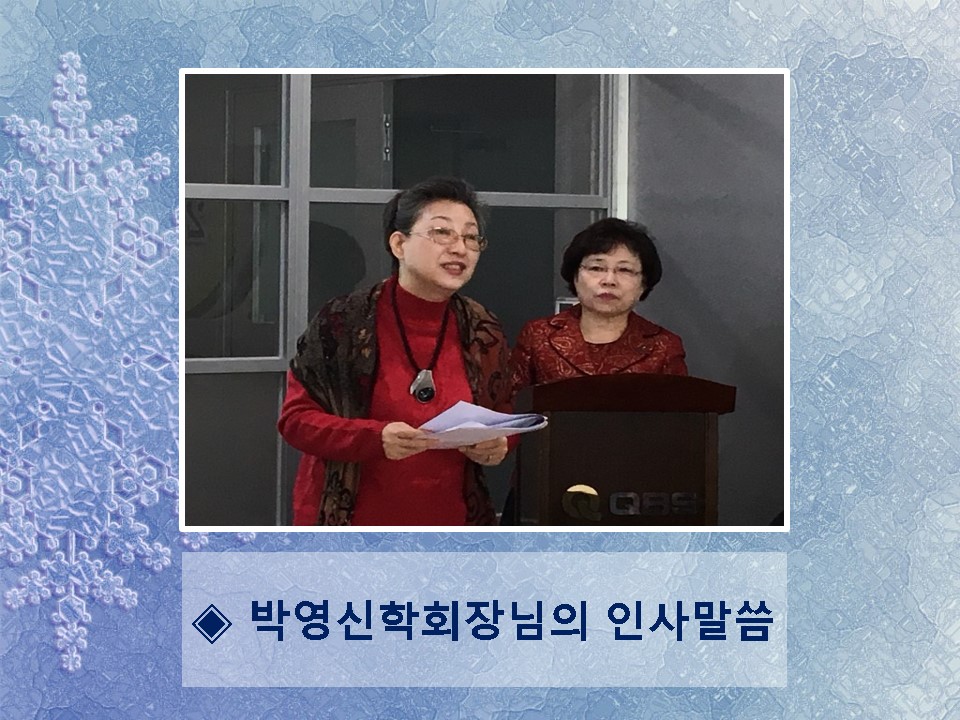 QBS

◆ 박영신학회장님의 인사말씀